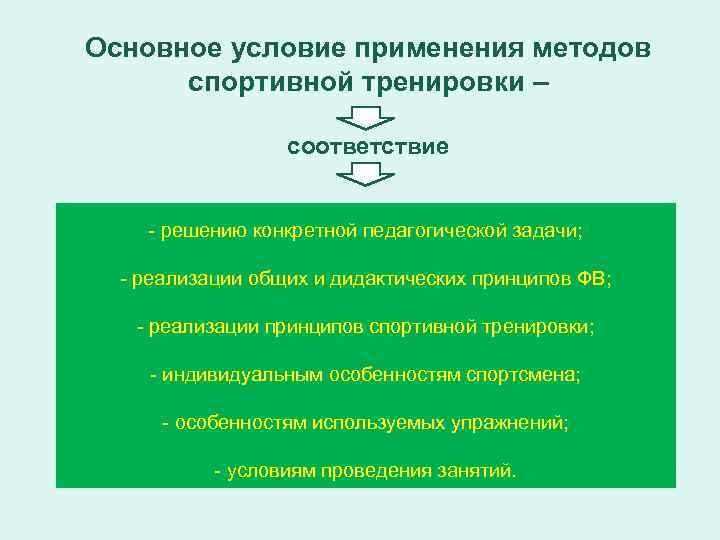 Основное условие применения методов спортивной тренировки –

соответствие

- решению конкретной педагогической задачи;

- реализации общих и дидактических принципов ФВ;

- реализации принципов спортивной тренировки;

- индивидуальным особенностям спортсмена;

- особенностям используемых упражнений;

- условиям проведения занятий.